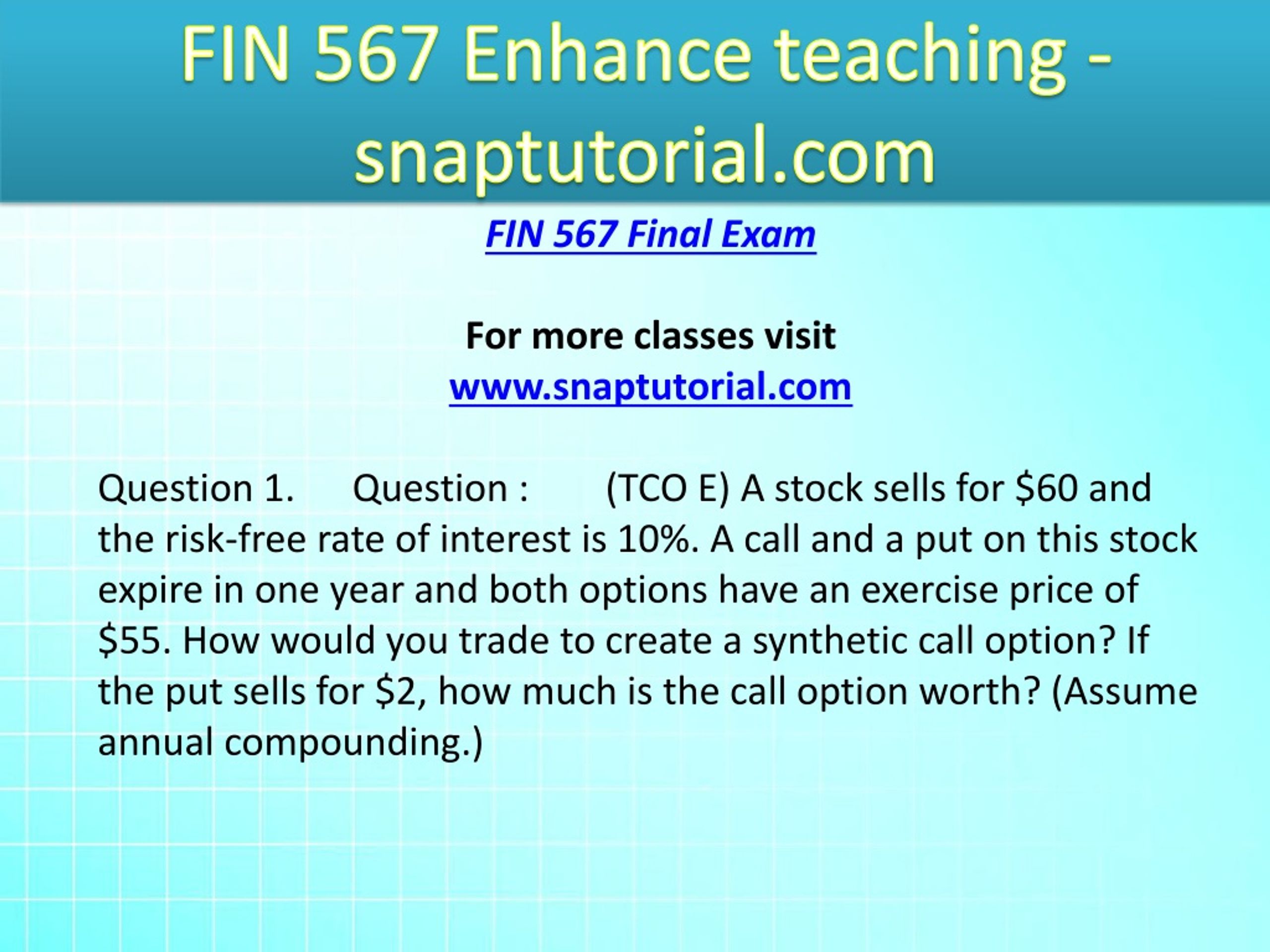 FIN 567 Enhance teaching - snaptutorial.com

FIN 567 Final Exam

For more classes visit
www.snaptutorial.com

Question 1. Question : (TCO E) A stock sells for \$60 and the risk-free rate of interest is 10%. A call and a put on this stock expire in one year and both options have an exercise price of \$55. How would you trade to create a synthetic call option? If the put sells for \$2, how much is the call option worth? (Assume annual compounding.)